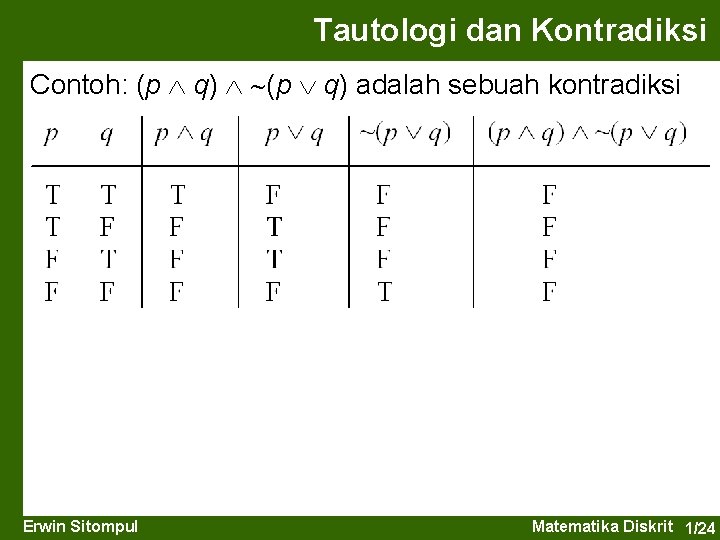 Tautologi dan Kontradiksi

Contoh: $(p \wedge q) \wedge \sim(p \vee q)$ adalah sebuah kontradiksi

| $p$ | $q$ | $p \wedge q$ | $p \vee q$ | $\sim(p \vee q)$ | $(p \wedge q) \wedge \sim(p \vee q)$ |
|---|---|---|---|---|---|
| T | T | T | F | F | F |
| T | F | F | T | F | F |
| F | T | F | T | F | F |
| F | F | F | F | T | F |

Erwin Sitompul

Matematika Diskrit 1/24